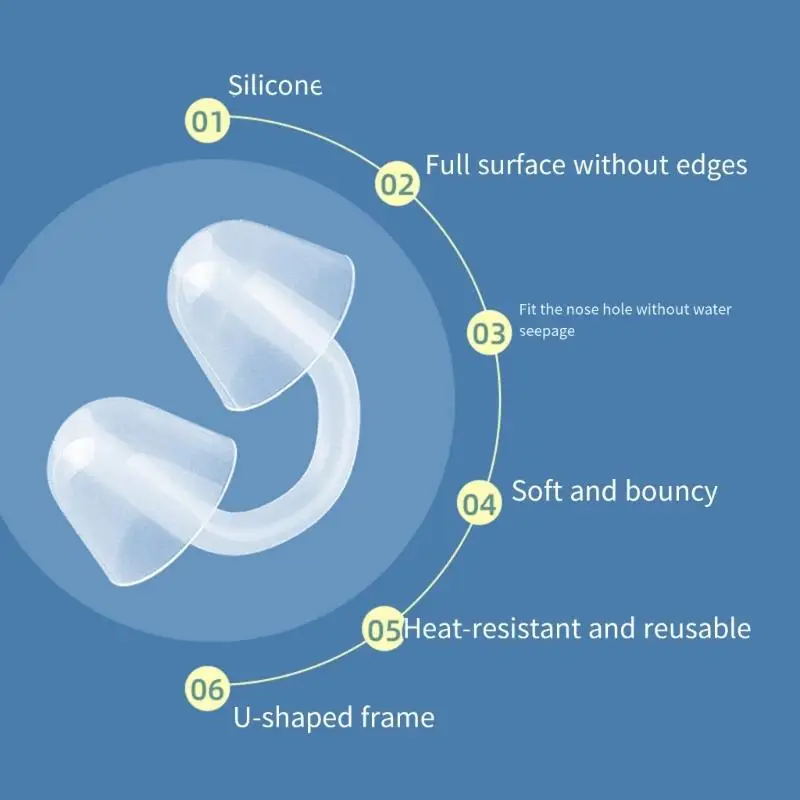 Silicone
01
02 Full surface without edges
03 Fit the nose hole without water seepage
04 Soft and bouncy
05 Heat-resistant and reusable
06
U-shaped frame